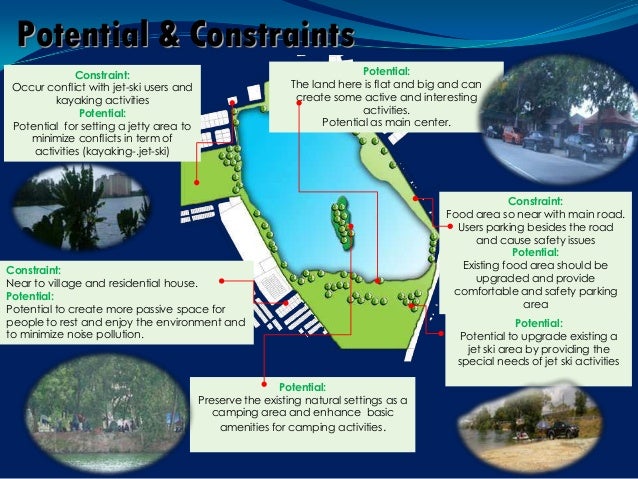 Potential & Constraints

Constraint:
Occur conflict with jet-ski users and kayaking activities
Potential:
Potential for setting a jetty area to minimize conflicts in term of activities (kayaking-.jet-ski)

Potential:
The land here is flat and big and can create some active and interesting activities.
Potential as main center.

Constraint:
Food area so near with main road. Users parking besides the road and cause safety issues
Potential:
Existing food area should be upgraded and provide comfortable and safety parking area

Constraint:
Near to village and residential house.
Potential:
Potential to create more passive space for people to rest and enjoy the environment and to minimize noise pollution.

Potential:
Potential to upgrade existing a jet ski area by providing the special needs of jet ski activities

Potential:
Preserve the existing natural settings as a camping area and enhance basic amenities for camping activities.